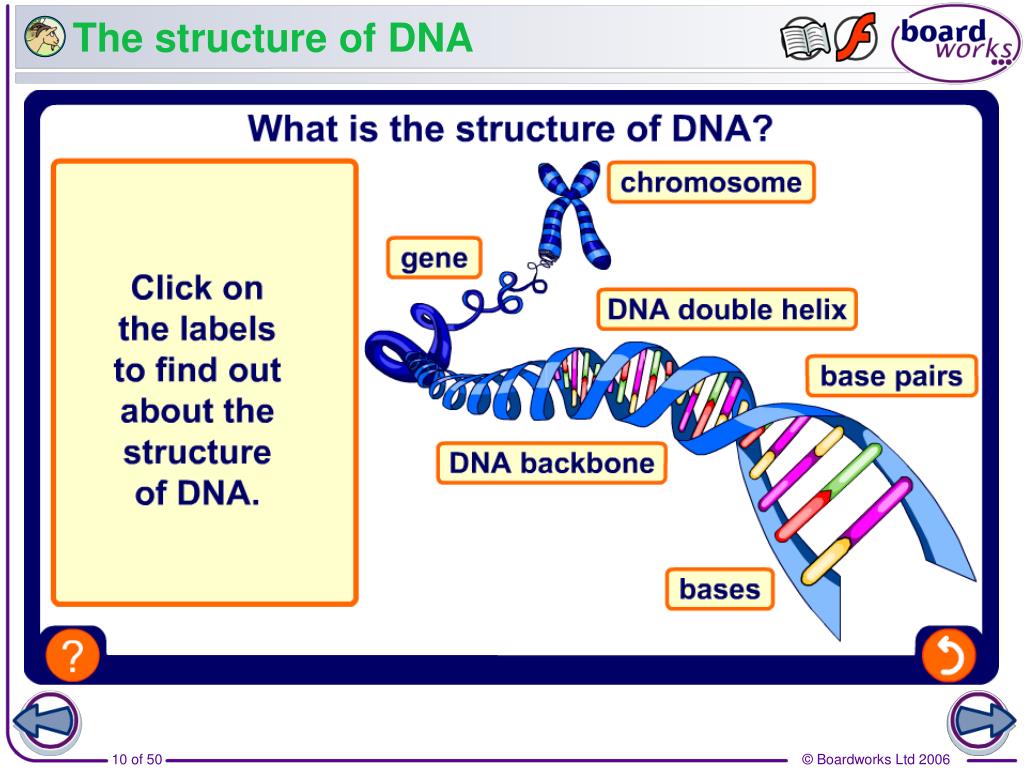 The structure of DNA

board works

What is the structure of DNA?

Click on the labels to find out about the structure of DNA.

chromosome

gene

DNA double helix

base pairs

DNA backbone

bases

?

10 of 50

© Boardworks Ltd 2006